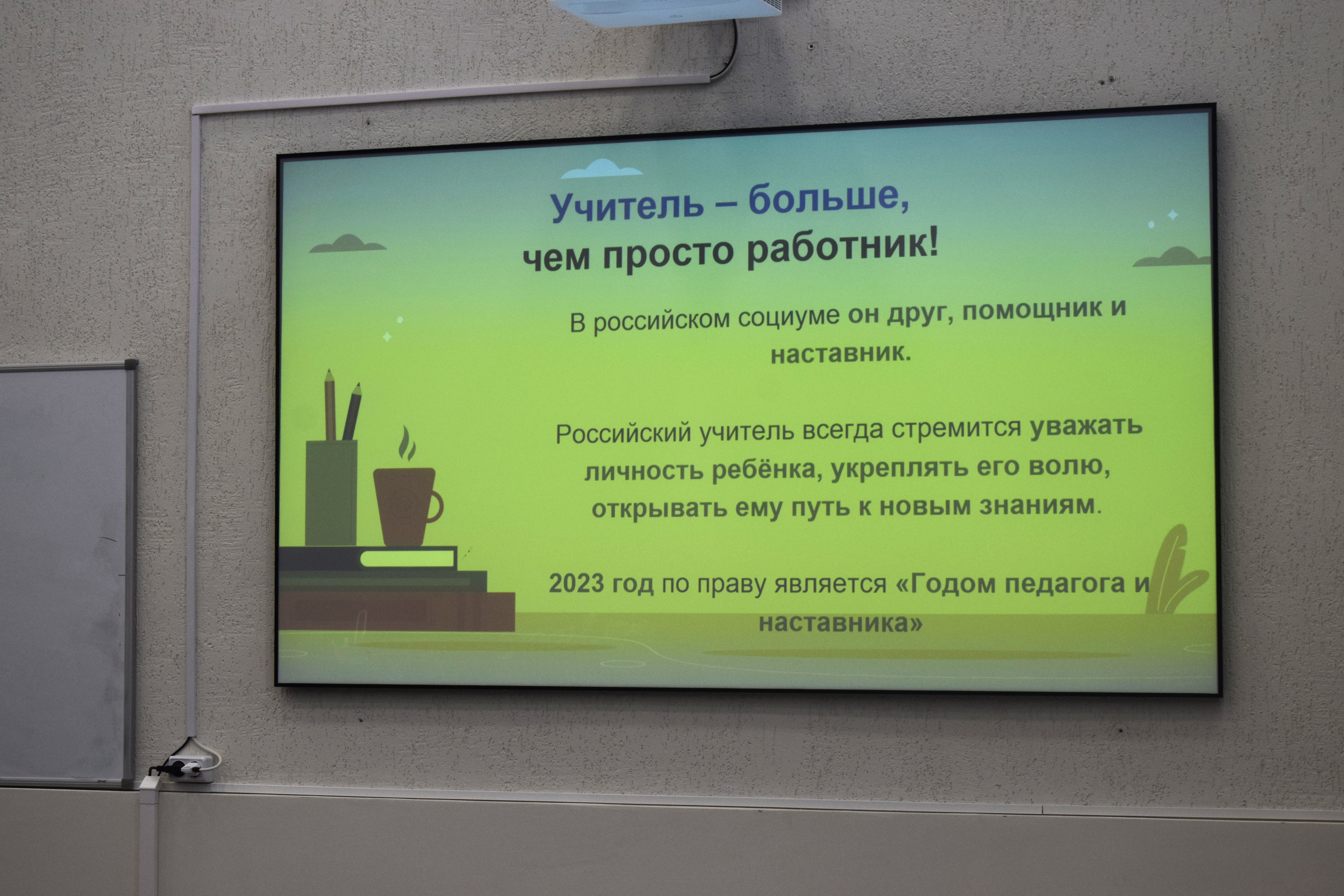 Учитель – больше, чем просто работник!

В российском социуме он друг, помощник и наставник.

Российский учитель всегда стремится уважать личность ребёнка, укреплять его волю, открывать ему путь к новым знаниям.

2023 год по праву является «Годом педагога и наставника»